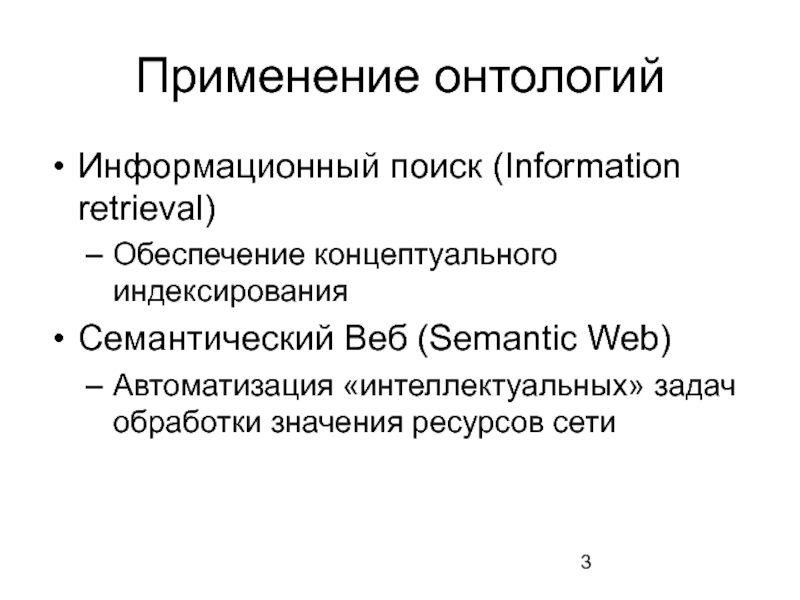 Применение онтологий

• Информационный поиск (Information retrieval)
– Обеспечение концептуального индексирования
• Семантический Веб (Semantic Web)
– Автоматизация «интеллектуальных» задач обработки значения ресурсов сети

3